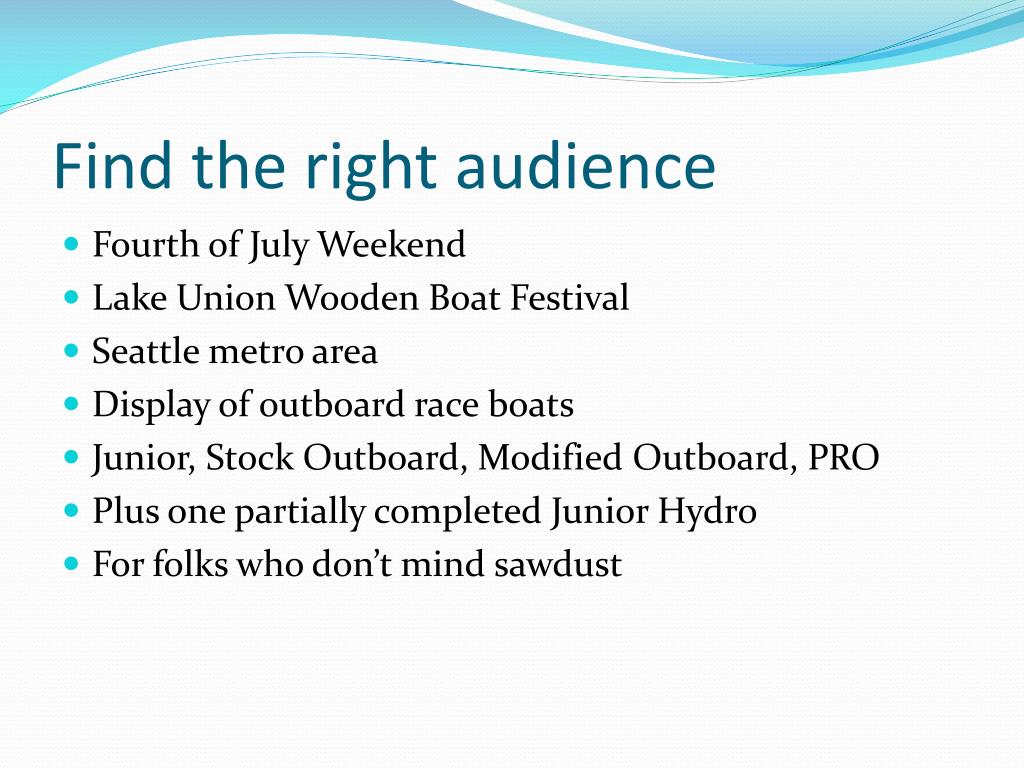 Find the right audience

- Fourth of July Weekend
- Lake Union Wooden Boat Festival
- Seattle metro area
- Display of outboard race boats
- Junior, Stock Outboard, Modified Outboard, PRO
- Plus one partially completed Junior Hydro
- For folks who don’t mind sawdust